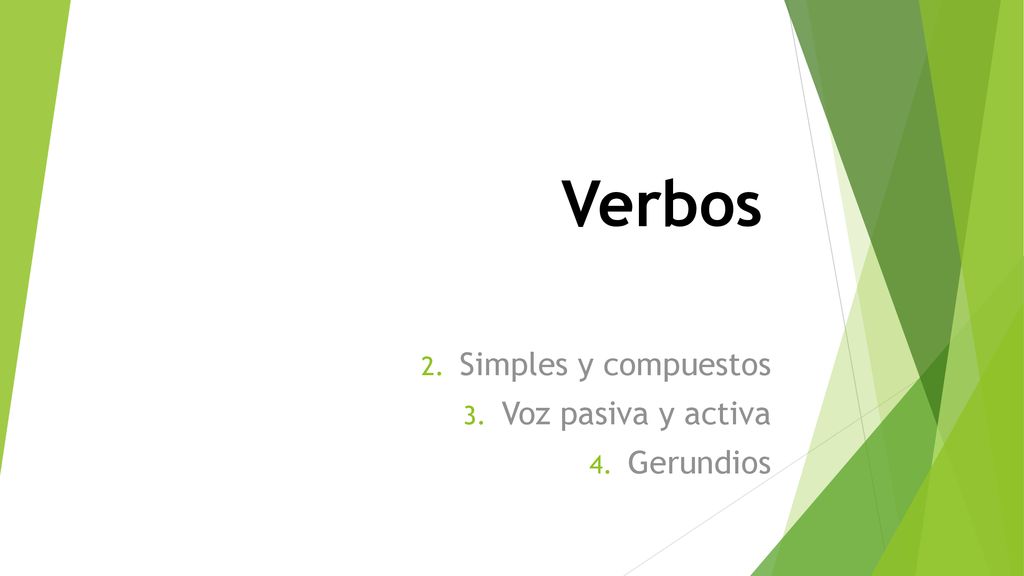 Verbos

2. Simples y compuestos
3. Voz pasiva y activa
4. Gerundios